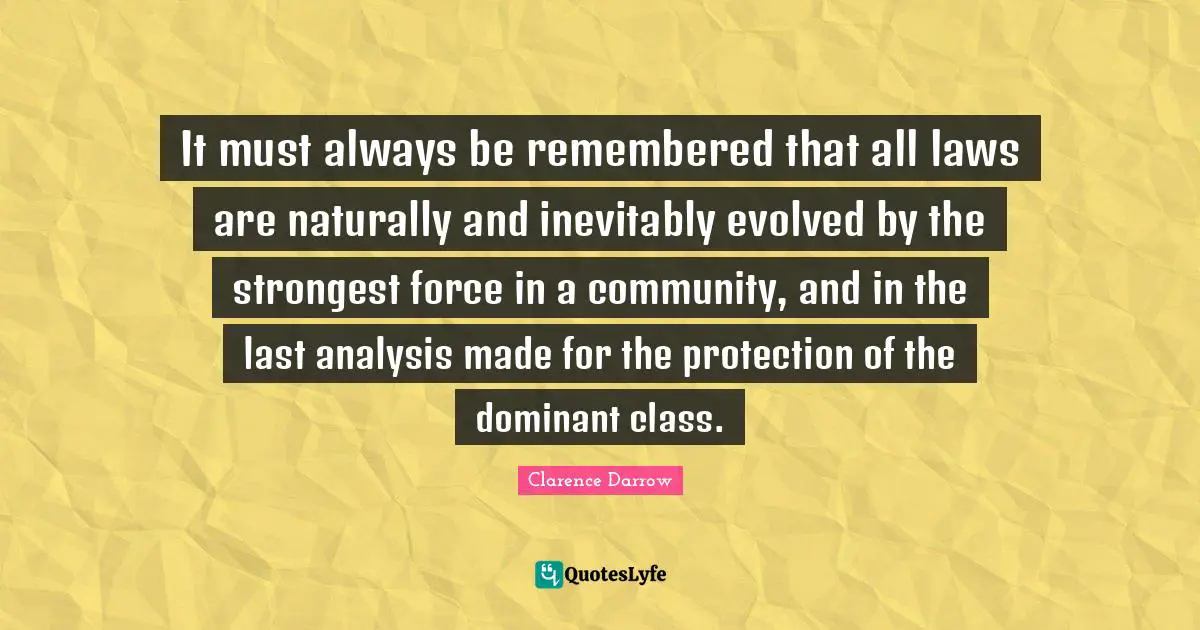 It must always be remembered that all laws are naturally and inevitably evolved by the strongest force in a community, and in the last analysis made for the protection of the dominant class.

Clarence Darrow

QuotesLyfe